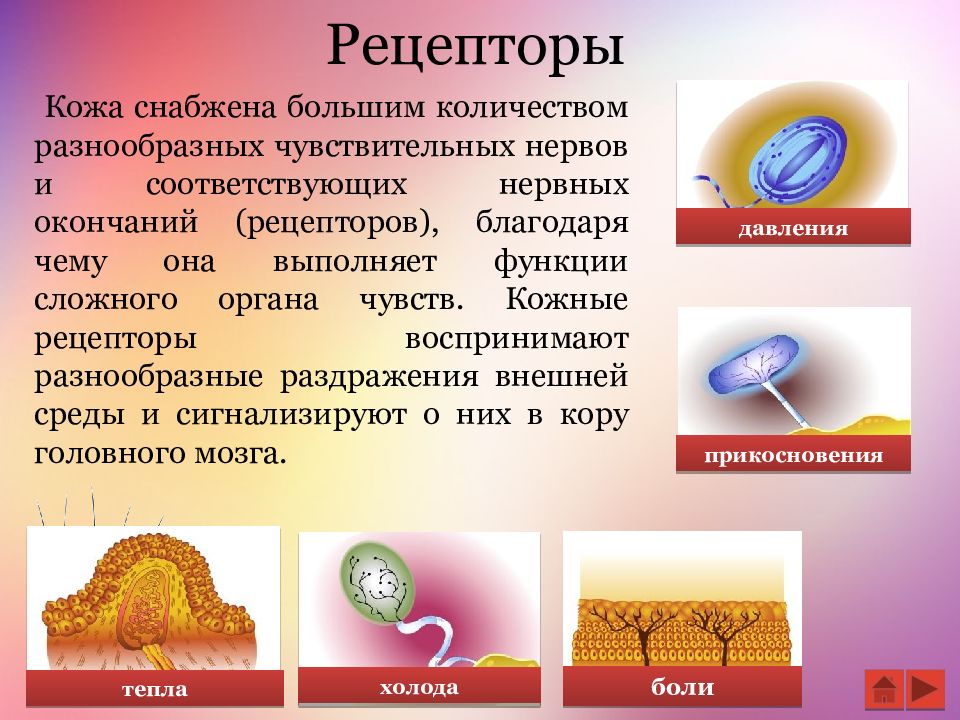 Рецепторы

Кожа снабжена большим количеством разнообразных чувствительных нервов и соответствующих нервных окончаний (рецепторов), благодаря чему она выполняет функции сложного органа чувств. Кожные рецепторы воспринимают разнообразные раздражения внешней среды и сигнализируют о них в кору головного мозга.

давления

прикосновения

тепла

холода

боли